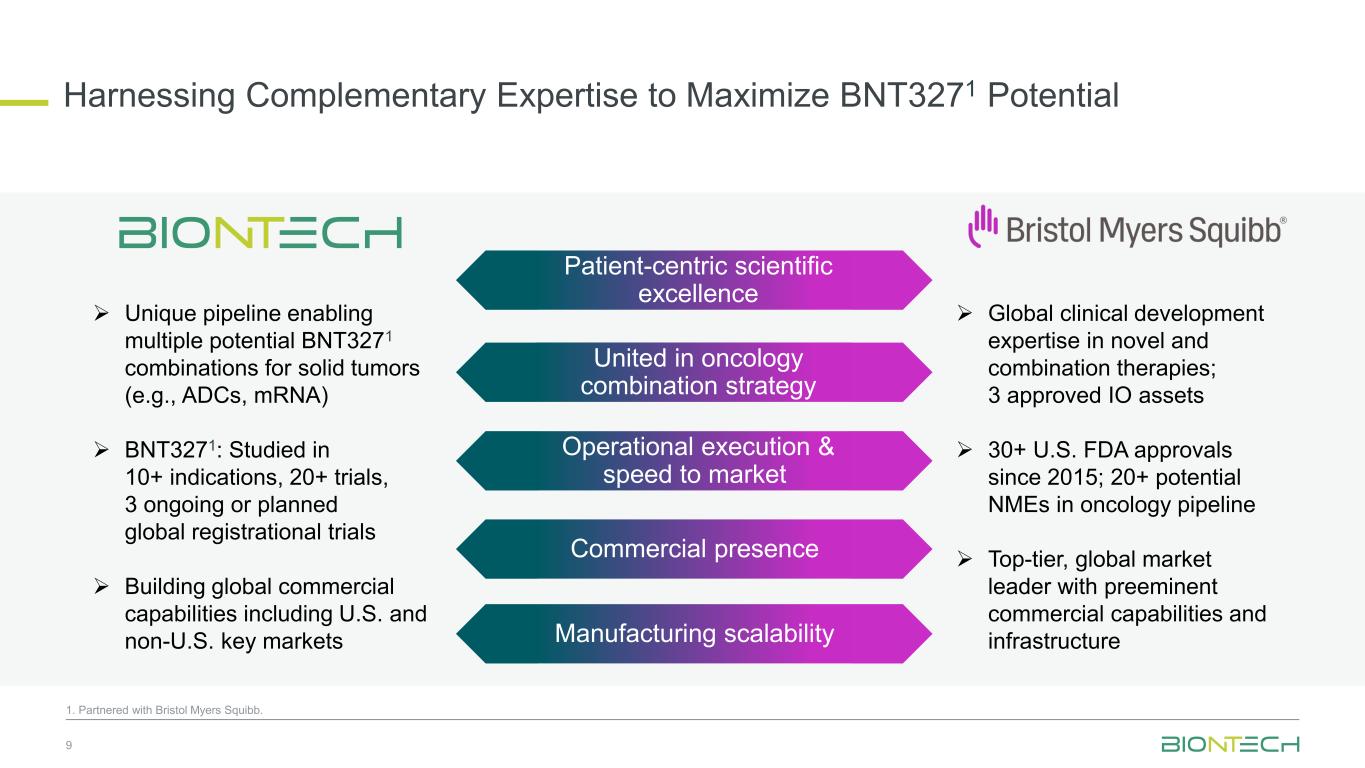 Harnessing Complementary Expertise to Maximize BNT327$^1$ Potential

BIONTECH

➢ Unique pipeline enabling multiple potential BNT327$^1$ combinations for solid tumors (e.g., ADCs, mRNA)

➢ BNT327$^1$: Studied in 10+ indications, 20+ trials, 3 ongoing or planned global registrational trials

➢ Building global commercial capabilities including U.S. and non-U.S. key markets

Patient-centric scientific excellence

United in oncology combination strategy

Operational execution & speed to market

Commercial presence

Manufacturing scalability

Bristol Myers Squibb®

➢ Global clinical development expertise in novel and combination therapies; 3 approved IO assets

➢ 30+ U.S. FDA approvals since 2015; 20+ potential NMEs in oncology pipeline

➢ Top-tier, global market leader with preeminent commercial capabilities and infrastructure

1. Partnered with Bristol Myers Squibb.

9

BIONTECH